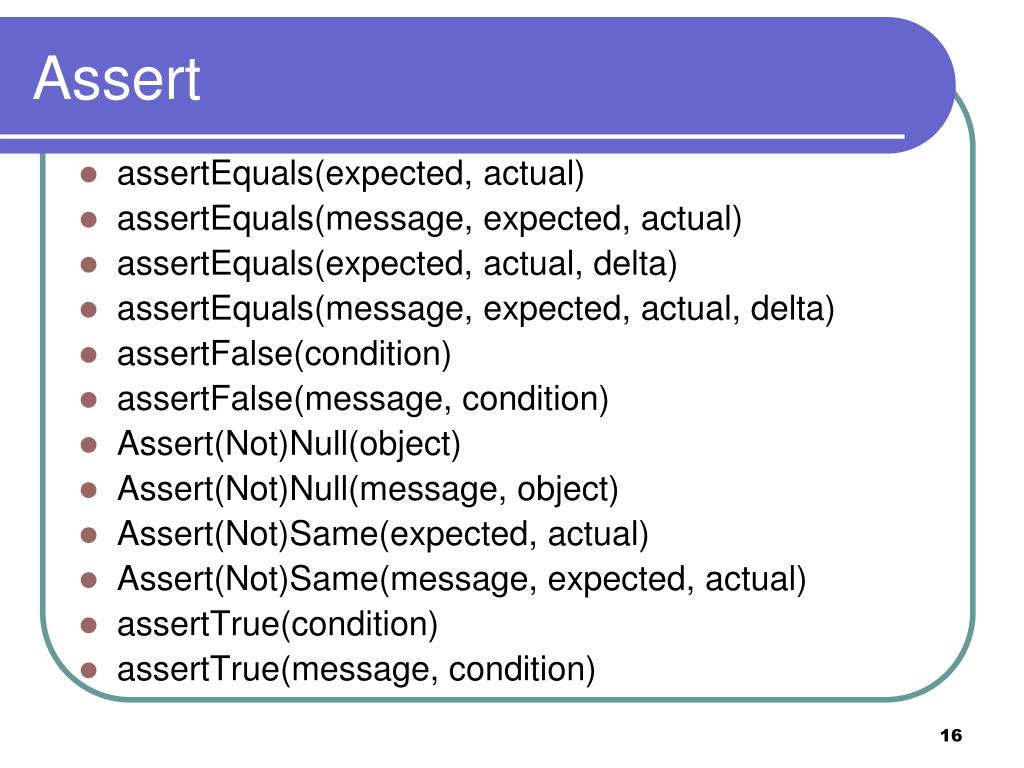 Assert

- assertEquals(expected, actual)
- assertEquals(message, expected, actual)
- assertEquals(expected, actual, delta)
- assertEquals(message, expected, actual, delta)
- assertFalse(condition)
- assertFalse(message, condition)
- Assert(Not)Null(object)
- Assert(Not)Null(message, object)
- Assert(Not)Same(expected, actual)
- Assert(Not)Same(message, expected, actual)
- assertTrue(condition)
- assertTrue(message, condition)

16